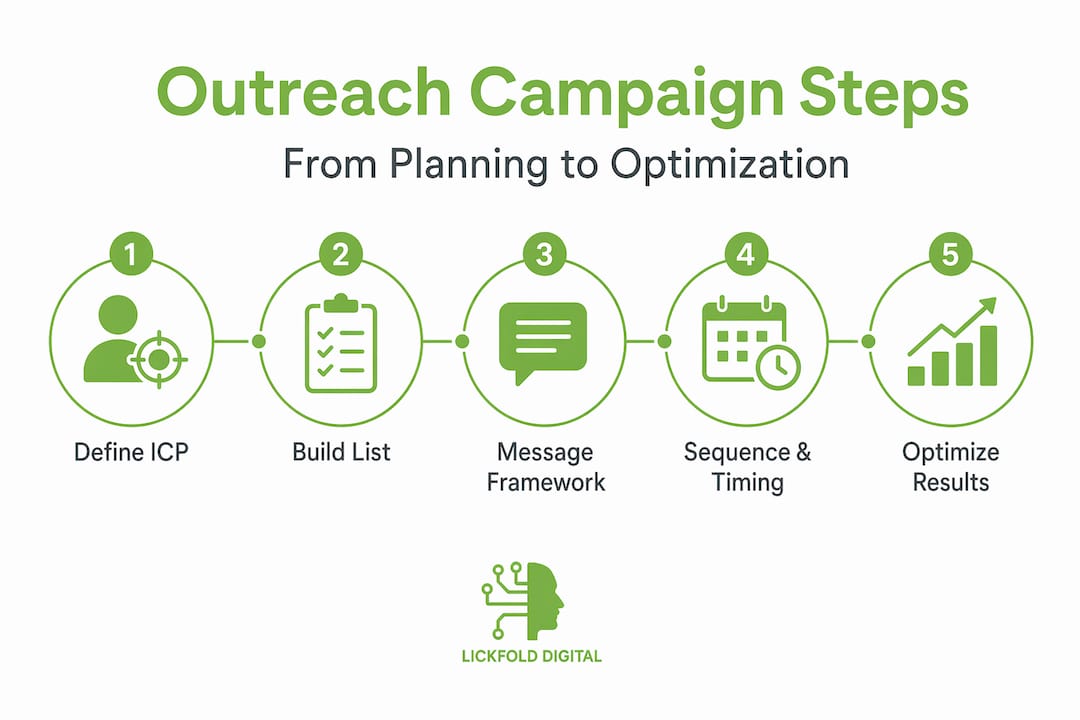 Outreach Campaign Steps

From Planning to Optimization

1
Define ICP

2
Build List

3
Message Framework

4
Sequence & Timing

5
Optimize Results

LICKFOLD DIGITAL